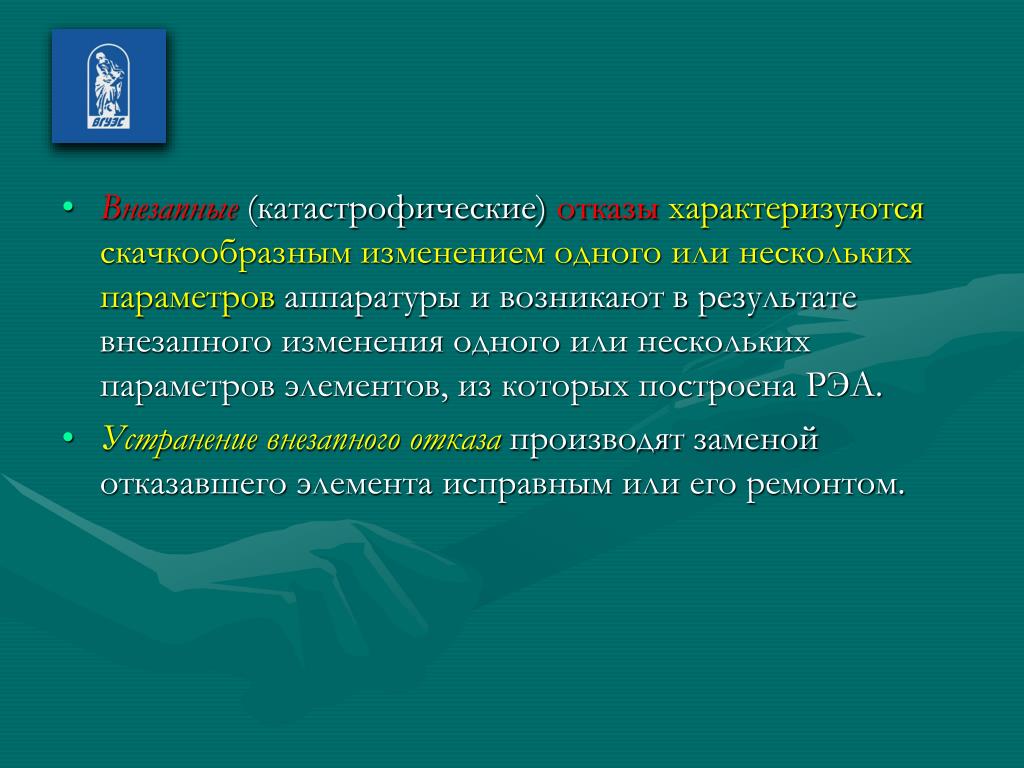 ВГУЭС

• Внезапные (катастрофические) отказы характеризуются скачкообразным изменением одного или нескольких параметров аппаратуры и возникают в результате внезапного изменения одного или нескольких параметров элементов, из которых построена РЭА.

• Устранение внезапного отказа производят заменой отказавшего элемента исправным или его ремонтом.